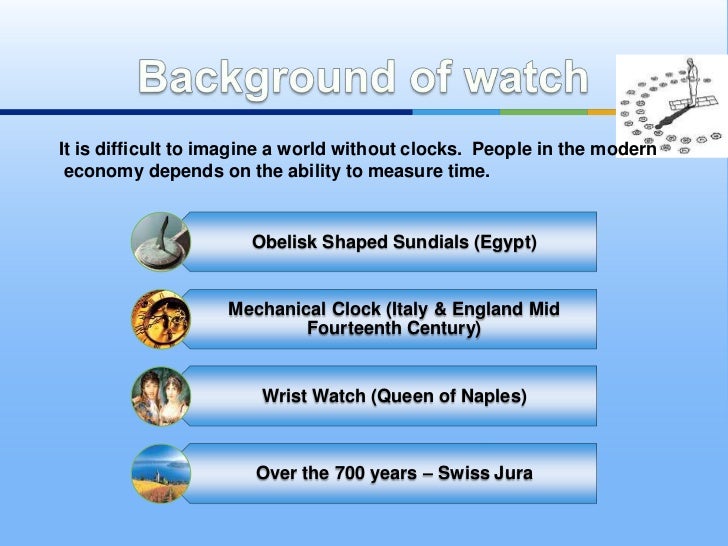 Background of watch

It is difficult to imagine a world without clocks. People in the modern economy depends on the ability to measure time.

Obelisk Shaped Sundials (Egypt)

Mechanical Clock (Italy & England Mid Fourteenth Century)

Wrist Watch (Queen of Naples)

Over the 700 years – Swiss Jura